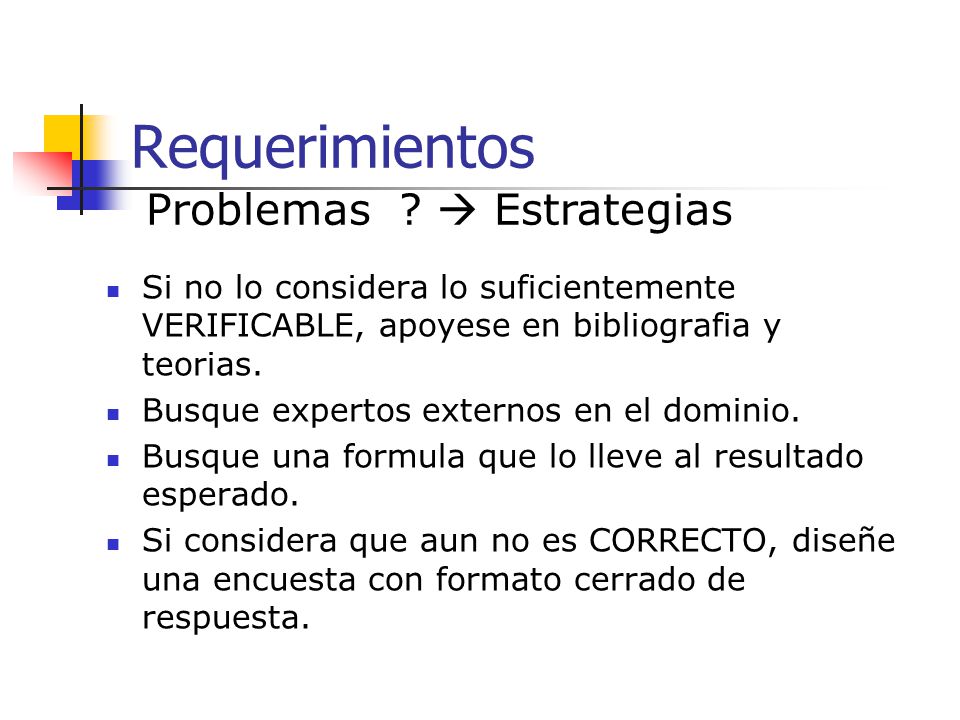 Requerimientos
Problemas ? → Estrategias

- Si no lo considera lo suficientemente VERIFICABLE, apoyese en bibliografia y teorias.
- Busque expertos externos en el dominio.
- Busque una formula que lo lleve al resultado esperado.
- Si considera que aun no es CORRECTO, diseñe una encuesta con formato cerrado de respuesta.